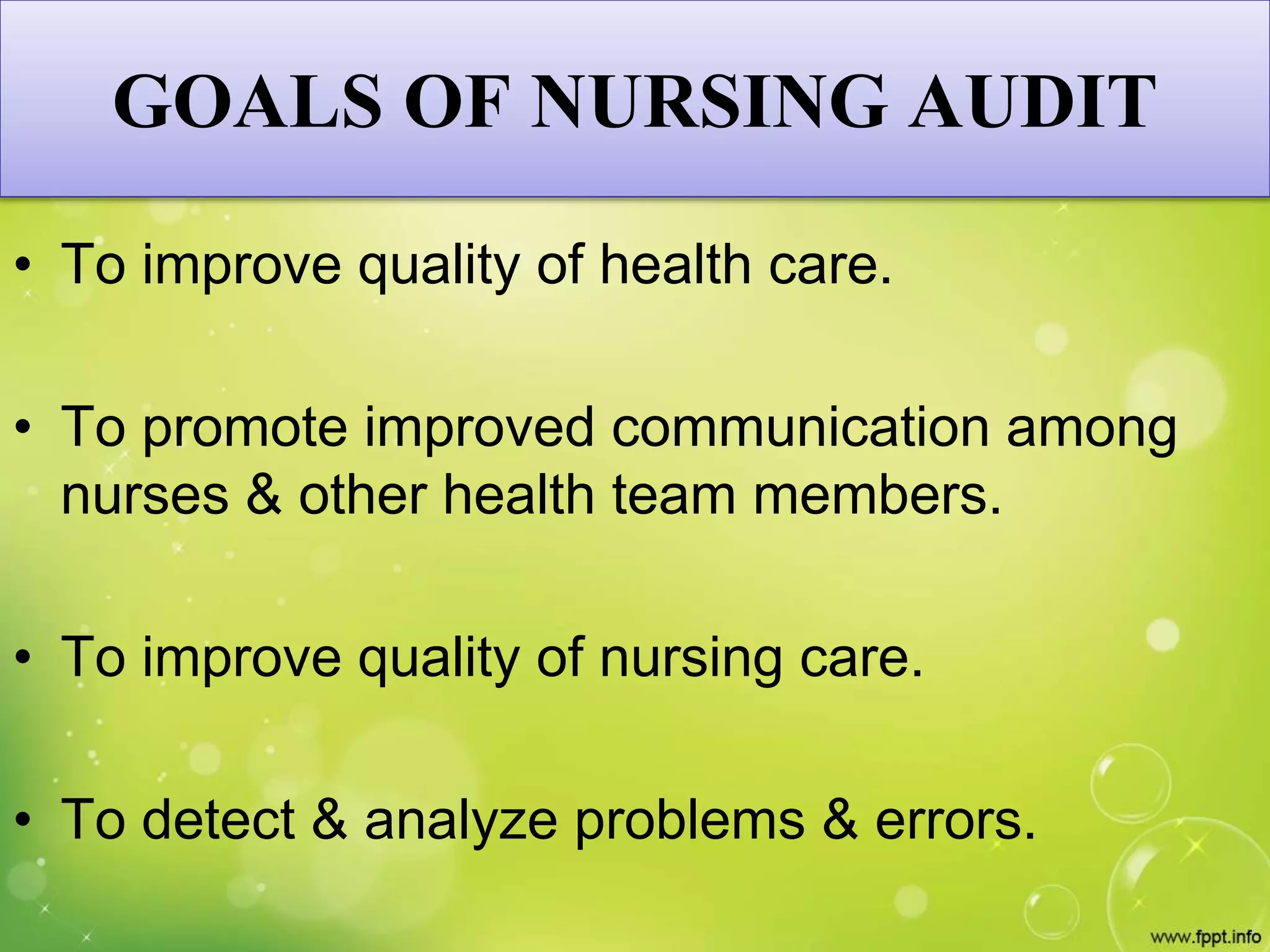 GOALS OF NURSING AUDIT

• To improve quality of health care.

• To promote improved communication among nurses & other health team members.

• To improve quality of nursing care.

• To detect & analyze problems & errors.

www.fppt.info